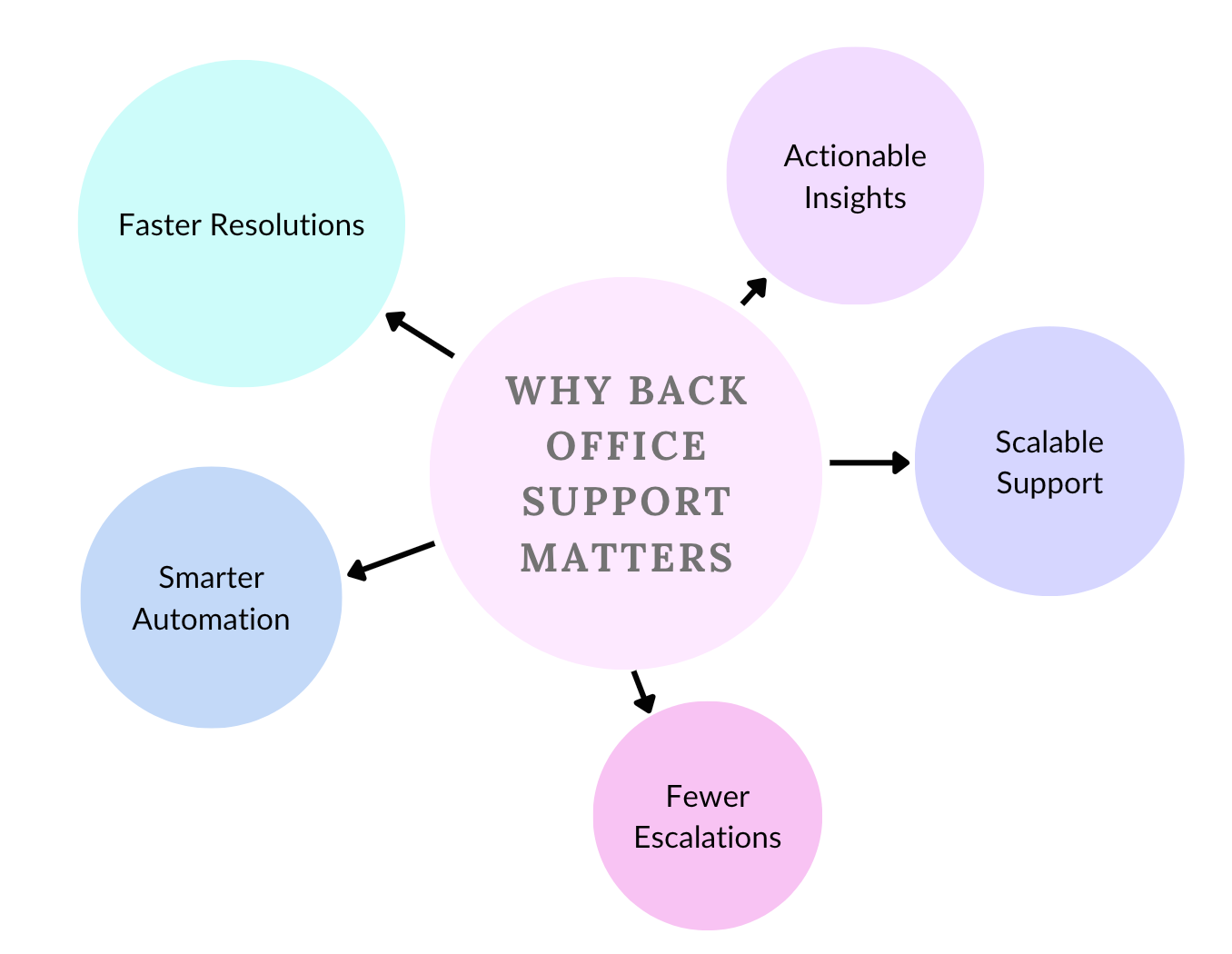 WHY BACK OFFICE SUPPORT MATTERS

Faster Resolutions

Actionable Insights

Scalable Support

Smarter Automation

Fewer Escalations